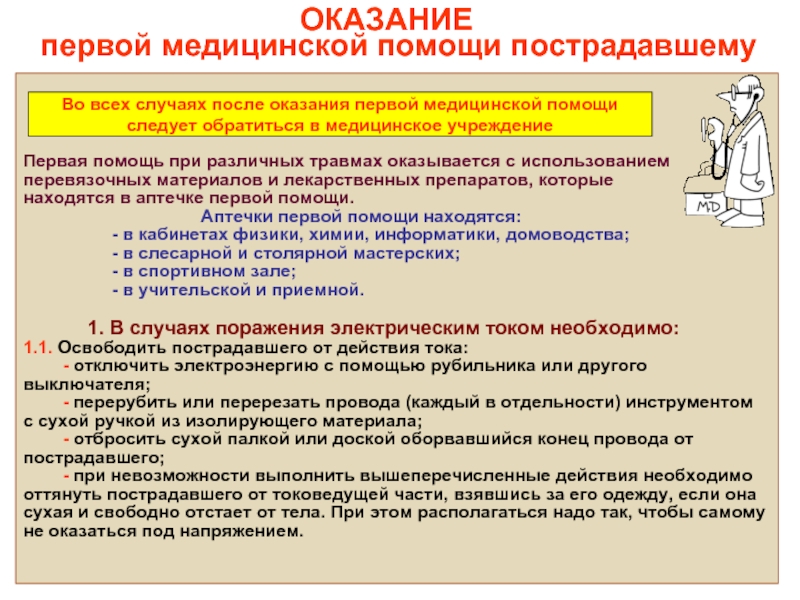 ОКАЗАНИЕ
первой медицинской помощи пострадавшему

Во всех случаях после оказания первой медицинской помощи следует обратиться в медицинское учреждение

MD

Первая помощь при различных травмах оказывается с использованием перевязочных материалов и лекарственных препаратов, которые находятся в аптечке первой помощи.

Аптечки первой помощи находятся:
- в кабинетах физики, химии, информатики, домоводства;
- в слесарной и столярной мастерских;
- в спортивном зале;
- в учительской и приемной.

1. В случаях поражения электрическим током необходимо:
1.1. Освободить пострадавшего от действия тока:
- отключить электроэнергию с помощью рубильника или другого выключателя;
- перерубить или перерезать провода (каждый в отдельности) инструментом с сухой ручкой из изолирующего материала;
- отбросить сухой палкой или доской оборвавшийся конец провода от пострадавшего;
- при невозможности выполнить вышеперечисленные действия необходимо оттянуть пострадавшего от токоведущей части, взявшись за его одежду, если она сухая и свободно отстает от тела. При этом располагаться надо так, чтобы самому не оказаться под напряжением.